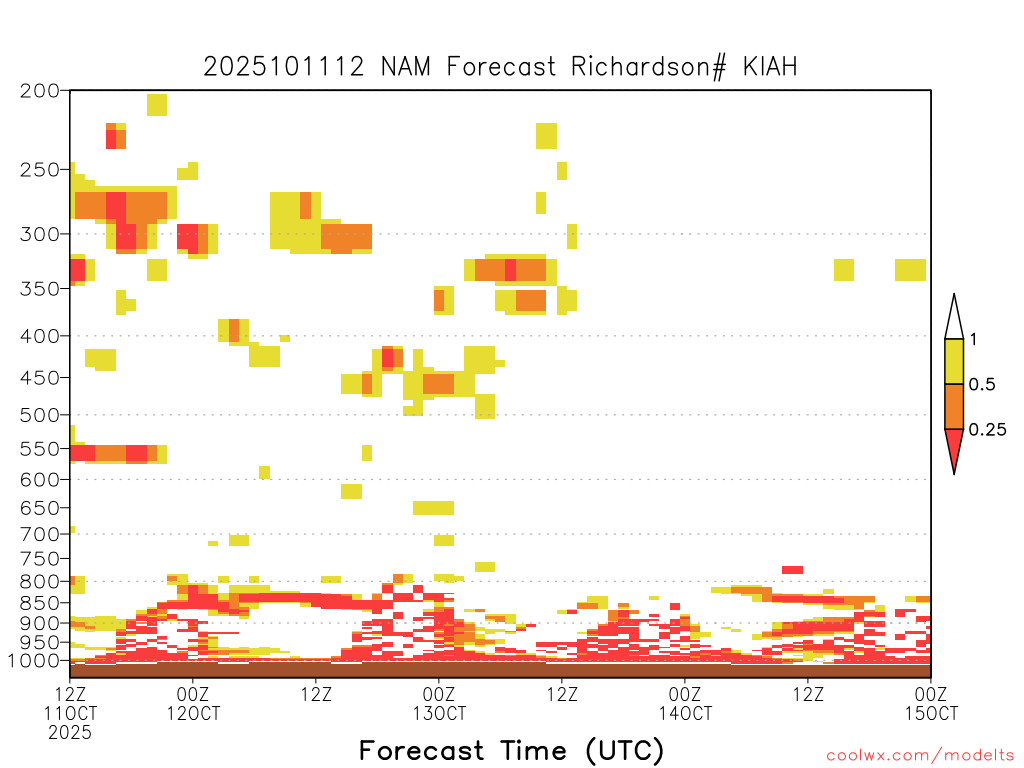 2025101112 NAM Forecast Richardson# KIAH

200
250
300
350
400
450
500
550
600
650
700
750
800
850
900
950
1000

1
0.5
0.25

12Z 11OCT 2025
00Z 12OCT
12Z
00Z 13OCT
12Z
00Z 14OCT
12Z
00Z 15OCT

Forecast Time (UTC)

coolwx.com/modelts